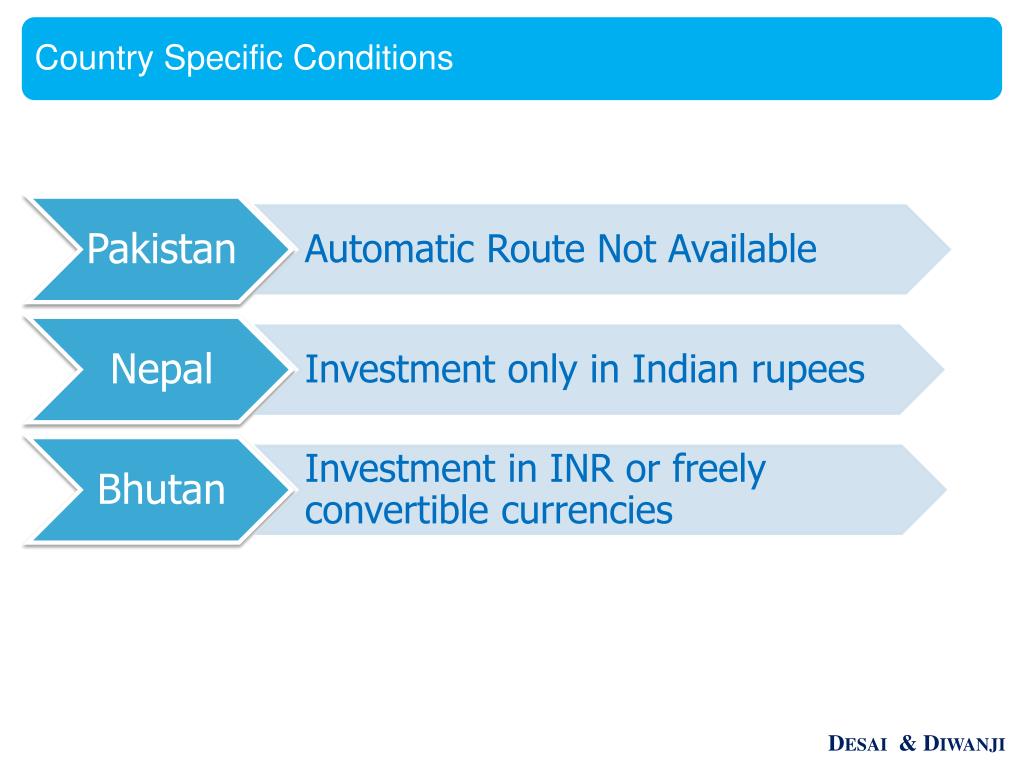 Country Specific Conditions

Pakistan

Automatic Route Not Available

Nepal

Investment only in Indian rupees

Bhutan

Investment in INR or freely convertible currencies

DESAI & DIWANJI